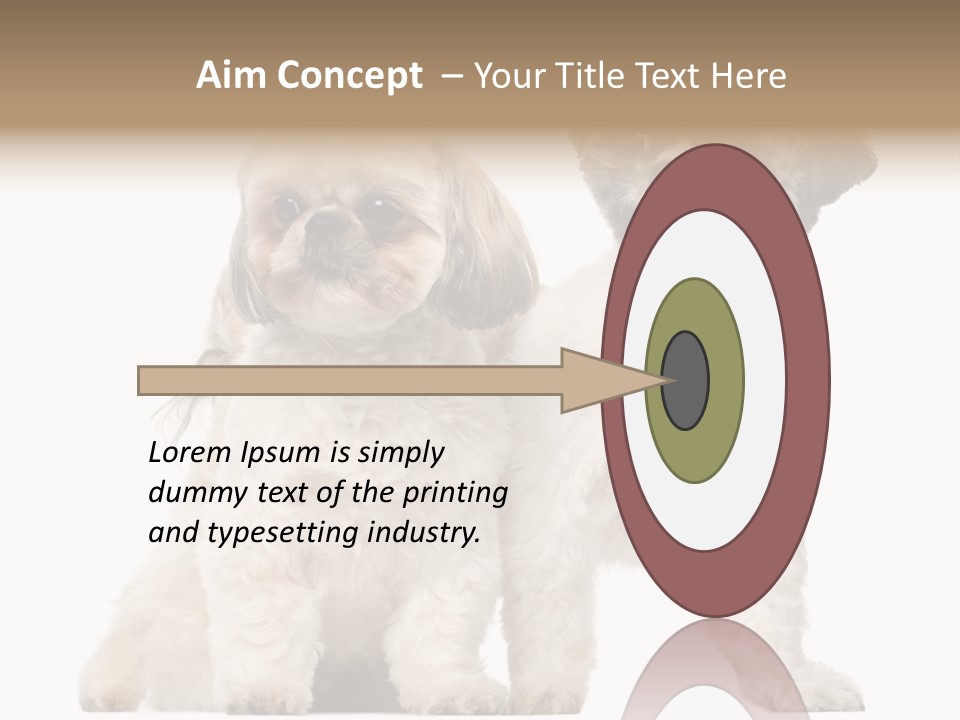 Aim Concept – Your Title Text Here

Lorem Ipsum is simply dummy text of the printing and typesetting industry.